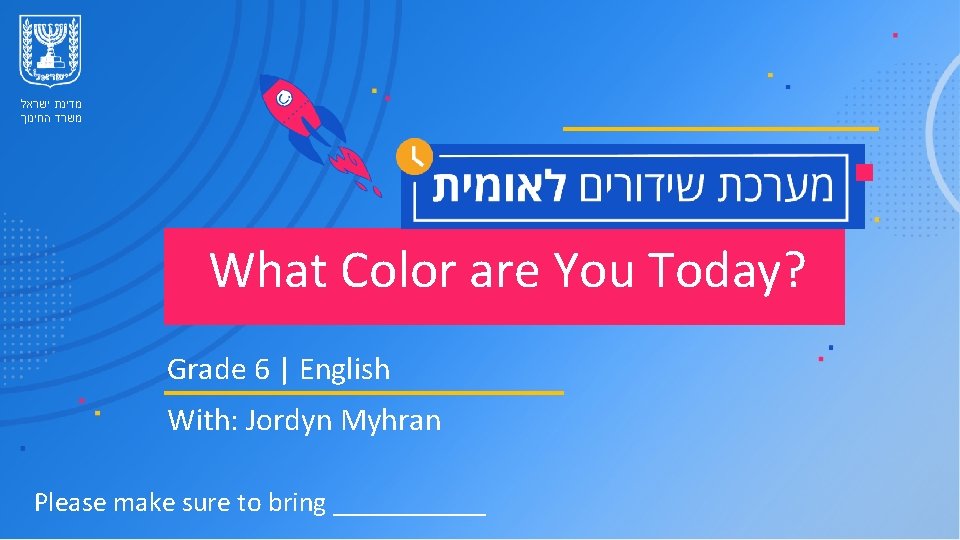 ישראל

מדינת ישראל
משרד החינוך

מערכת שידורים לאומית

What Color are You Today?

Grade 6 | English

With: Jordyn Myhran

Please make sure to bring ___________